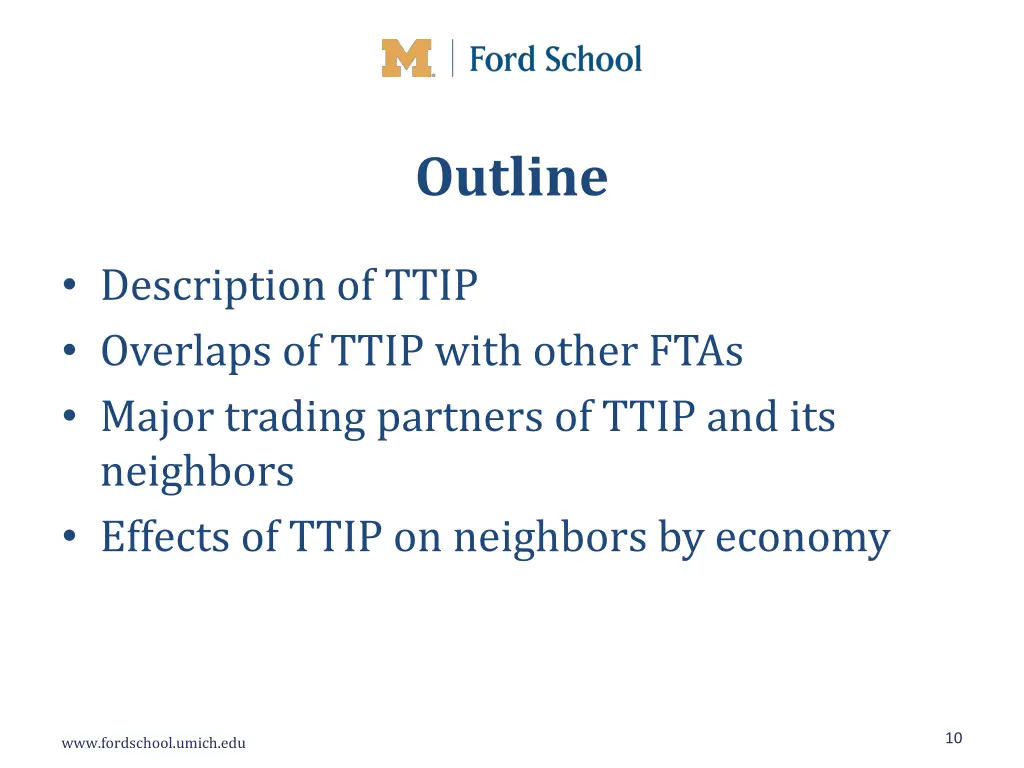 M | Ford School

Outline

• Description of TTIP
• Overlaps of TTIP with other FTAs
• Major trading partners of TTIP and its neighbors
• Effects of TTIP on neighbors by economy

www.fordschool.umich.edu

10